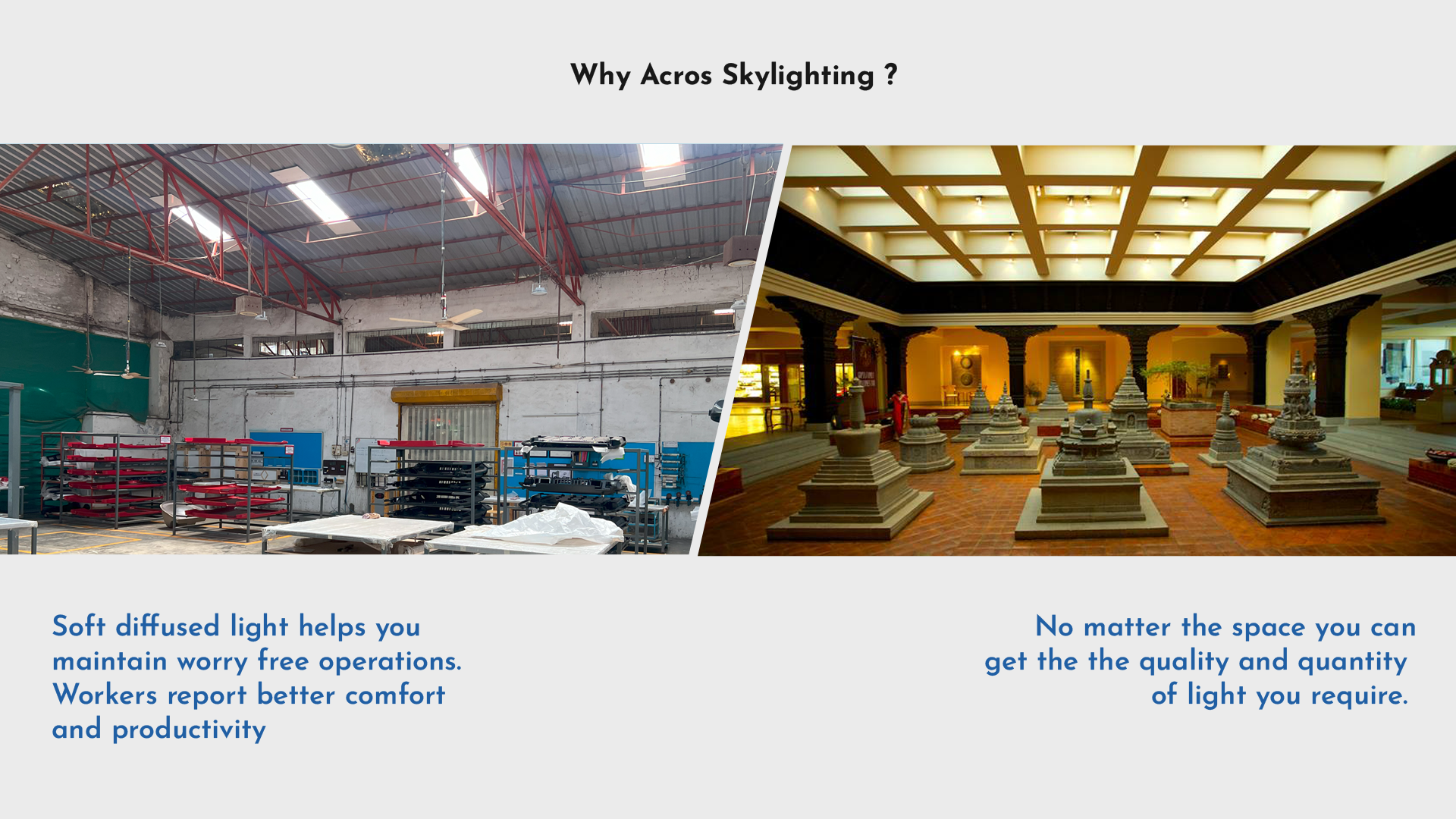 Why Acros Skylighting ?

Soft diffused light helps you maintain worry free operations. Workers report better comfort and productivity

No matter the space you can get the the quality and quantity of light you require.